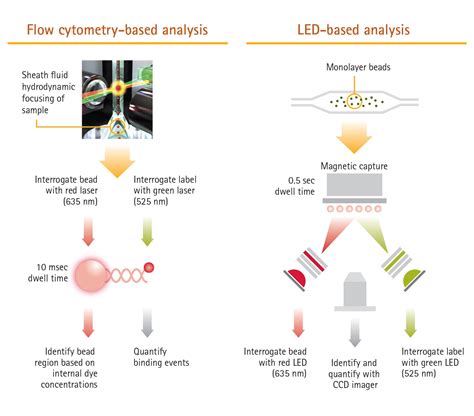 Flow cytometry-based analysis

Sheath fluid hydrodynamic focusing of sample

Interrogate bead with red laser (635 nm)

Interrogate label with green laser (525 nm)

10 msec dwell time

Identify bead region based on internal dye concentrations

Quantify binding events

LED-based analysis

Monolayer beads

Magnetic capture

0.5 sec dwell time

Interrogate bead with red LED (635 nm)

Identify and quantify with CCD imager

Interrogate label with green LED (525 nm)